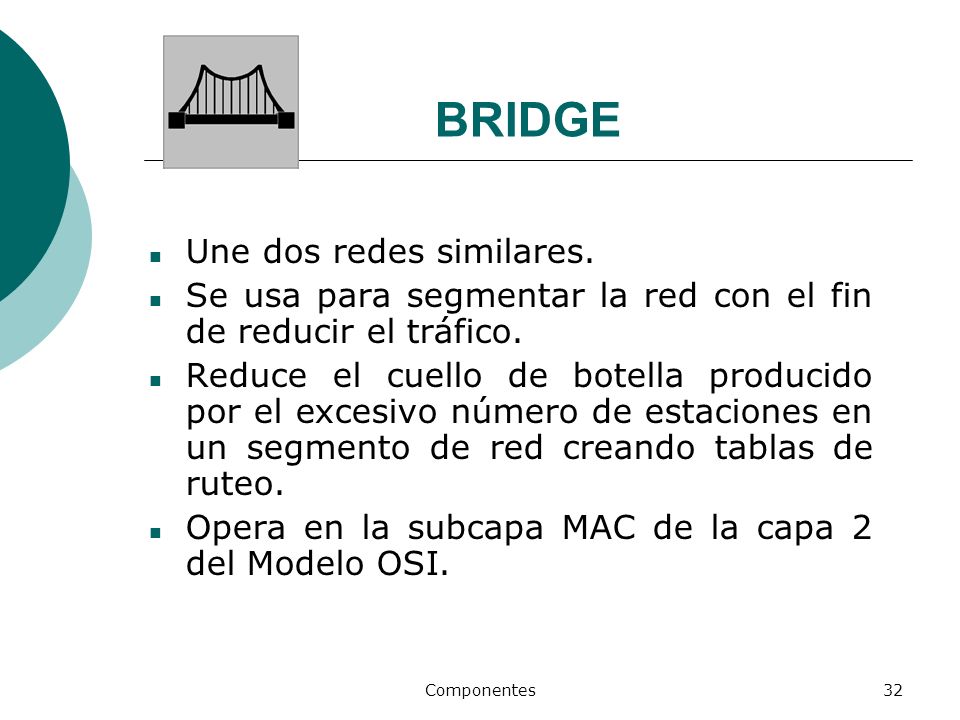 BRIDGE

- Une dos redes similares.
- Se usa para segmentar la red con el fin de reducir el tráfico.
- Reduce el cuello de botella producido por el excesivo número de estaciones en un segmento de red creando tablas de ruteo.
- Opera en la subcapa MAC de la capa 2 del Modelo OSI.

Componentes

32